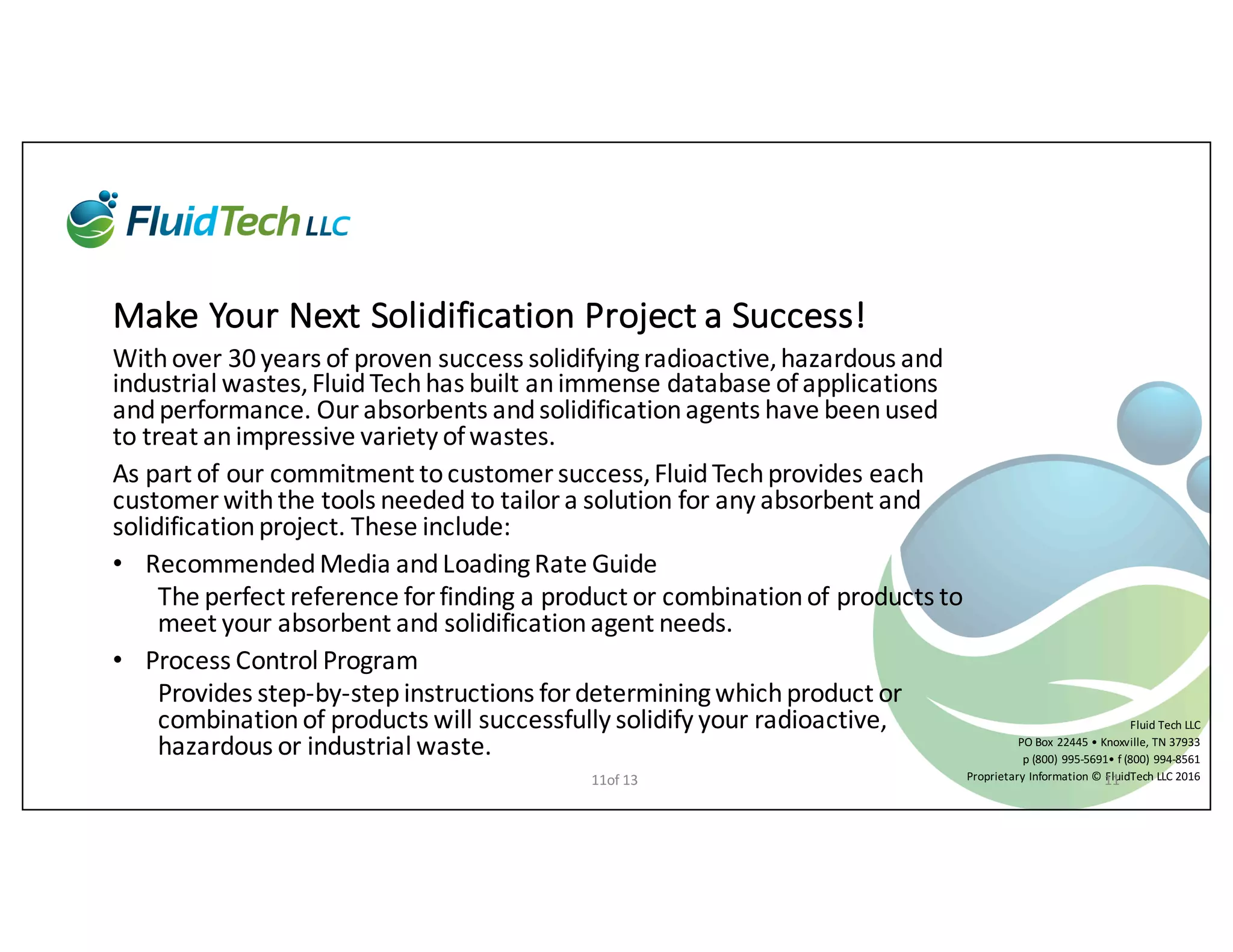 FluidTech LLC

Make Your Next Solidification Project a Success!

With over 30 years of proven success solidifying radioactive, hazardous and industrial wastes, Fluid Tech has built an immense database of applications and performance. Our absorbents and solidification agents have been used to treat an impressive variety of wastes.

As part of our commitment to customer success, Fluid Tech provides each customer with the tools needed to tailor a solution for any absorbent and solidification project. These include:

• Recommended Media and Loading Rate Guide
The perfect reference for finding a product or combination of products to meet your absorbent and solidification agent needs.

• Process Control Program
Provides step-by-step instructions for determining which product or combination of products will successfully solidify your radioactive, hazardous or industrial waste.

11of 13

Fluid Tech LLC
PO Box 22445 • Knoxville, TN 37933
p (800) 995-5691• f (800) 994-8561
Proprietary Information © FluidTech LLC 2016
11